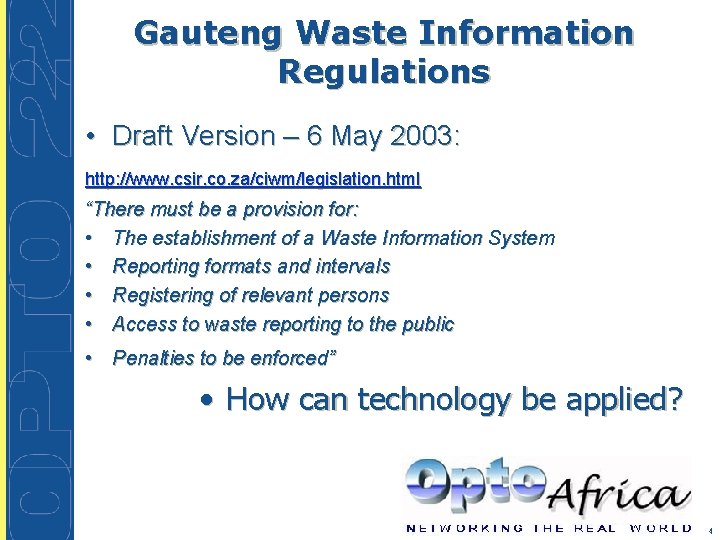 OPTO 22

Gauteng Waste Information Regulations

• Draft Version – 6 May 2003:

http://www.csir.co.za/ciwm/legislation.html

"There must be a provision for:

• The establishment of a Waste Information System
• Reporting formats and intervals
• Registering of relevant persons
• Access to waste reporting to the public
• Penalties to be enforced"

• How can technology be applied?

Opto Africa
NETWORKING THE REAL WORLD

4